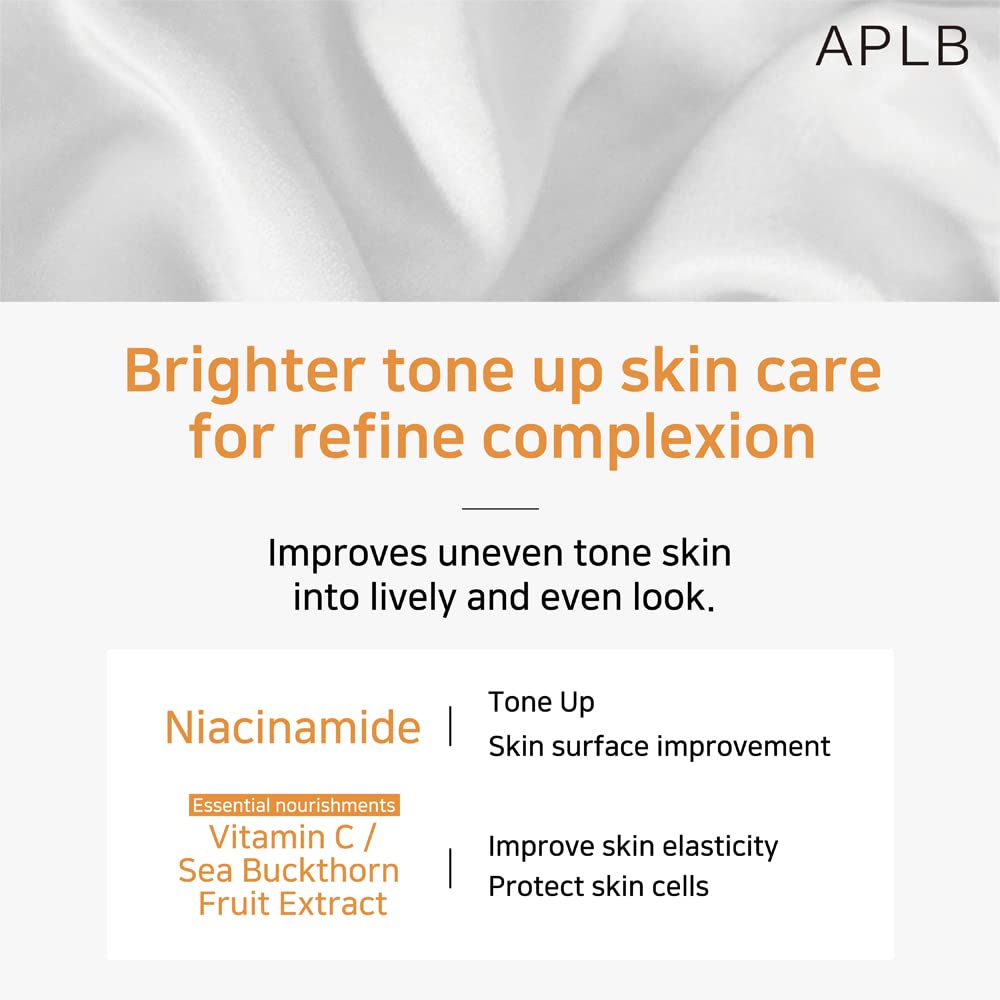 APLB

Brighter tone up skin care for refine complexion

Improves uneven tone skin into lively and even look.

Niacinamide | Tone Up
Skin surface improvement

Essential nourishments
Vitamin C / Sea Buckthorn Fruit Extract | Improve skin elasticity
Protect skin cells